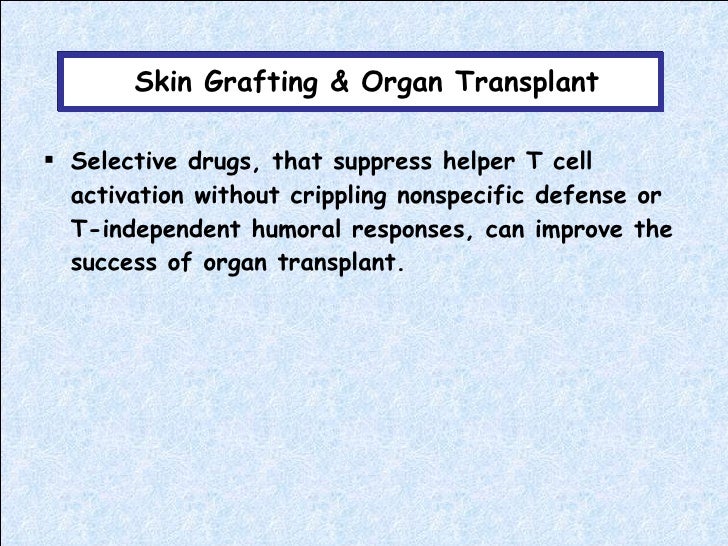 Skin Grafting & Organ Transplant

▪ Selective drugs, that suppress helper T cell activation without crippling nonspecific defense or T-independent humoral responses, can improve the success of organ transplant.